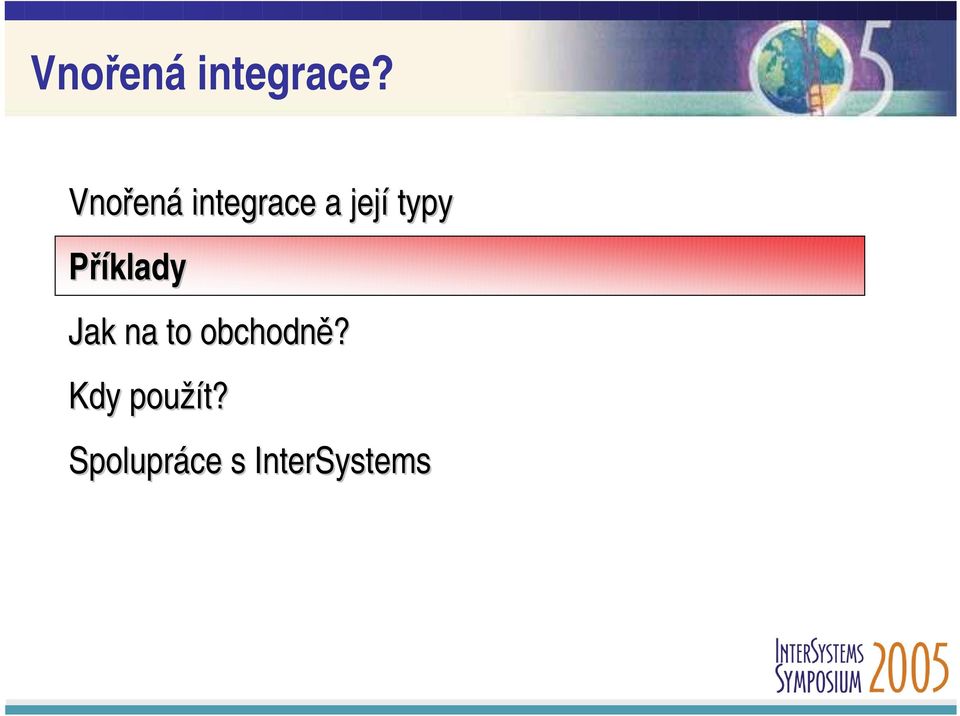 Vnořená integrace?

Vnořená integrace a její typy

Příklady

Jak na to obchodně?

Kdy použít?

Spolupráce s InterSystems

InterSystems Symposium 2005